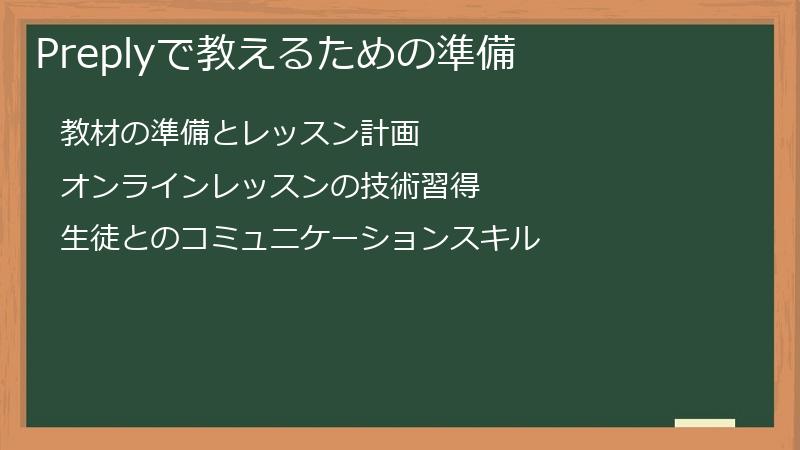 Preplyで教えるための準備

教材の準備とレッスン計画

オンラインレッスンの技術習得

生徒とのコミュニケーションスキル